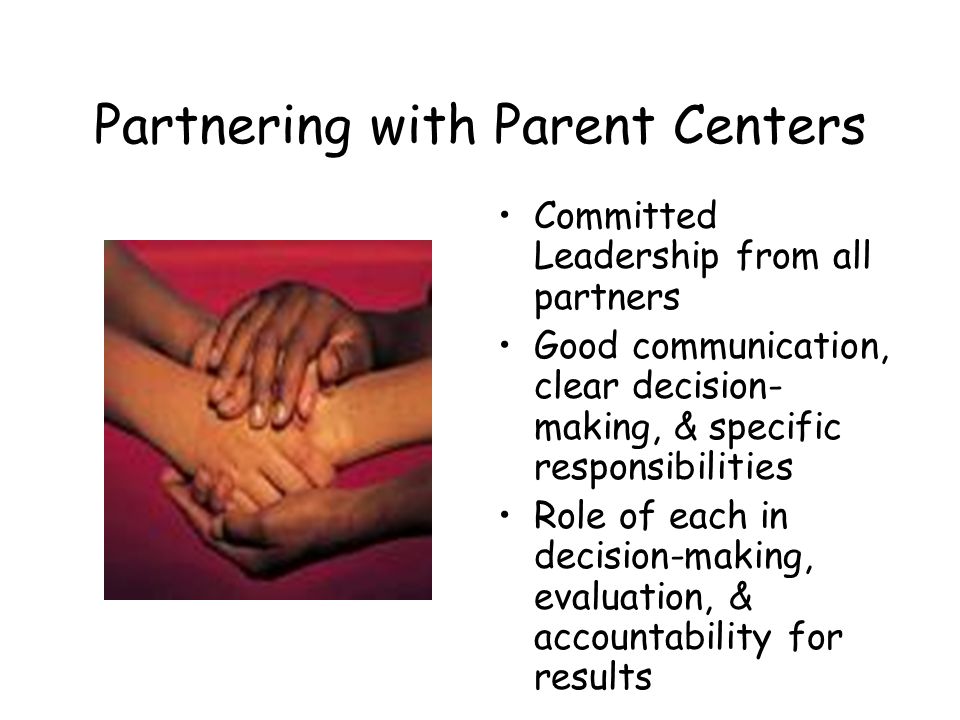 Partnering with Parent Centers

• Committed Leadership from all partners
• Good communication, clear decision-making, & specific responsibilities
• Role of each in decision-making, evaluation, & accountability for results